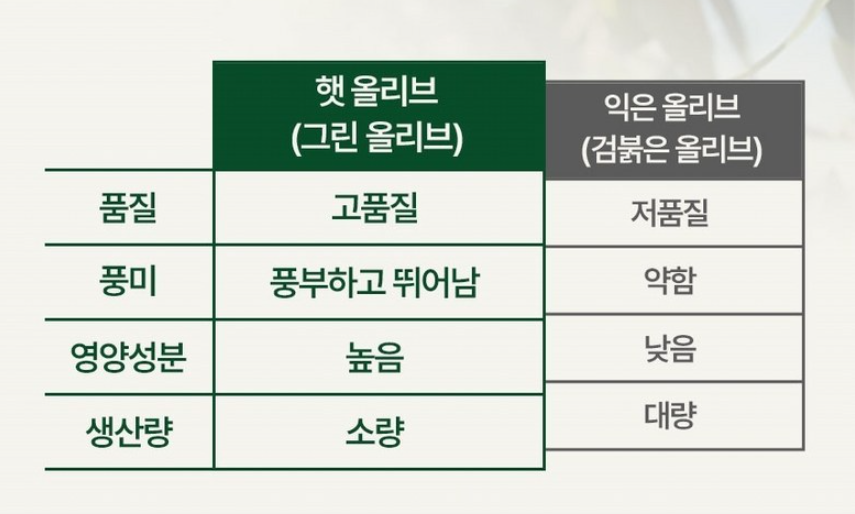 |  | 햇 올리브 (그린 올리브) | 익은 올리브 (검붉은 올리브) |
|---|---|---|
| 품질 | 고품질 | 저품질 |
| 풍미 | 풍부하고 뛰어남 | 약함 |
| 영양성분 | 높음 | 낮음 |
| 생산량 | 소량 | 대량 |